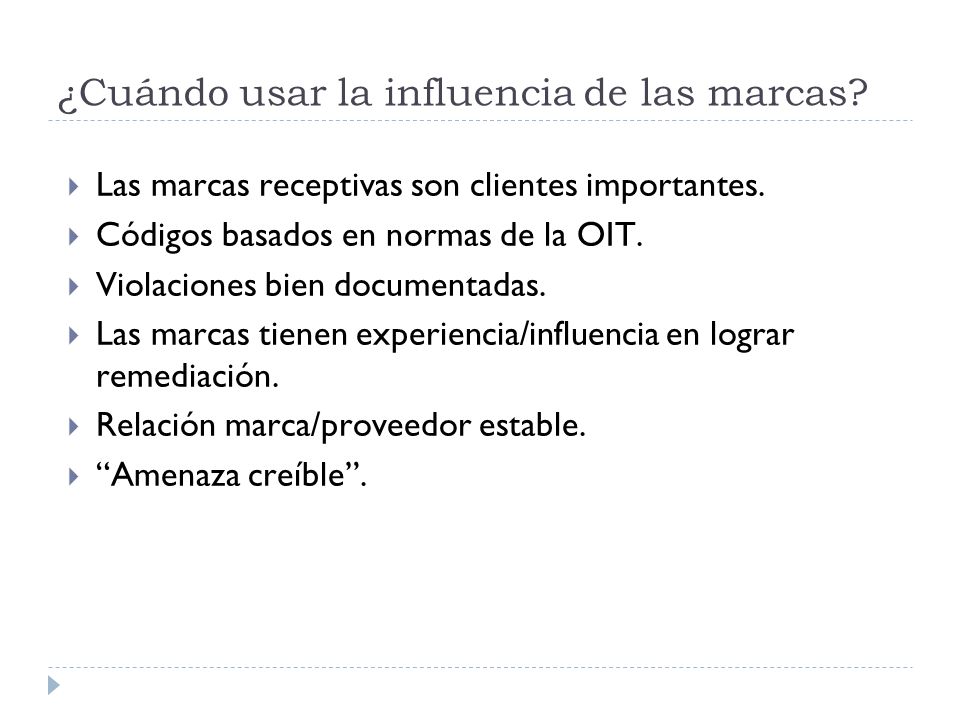 ¿Cuándo usar la influencia de las marcas?

Las marcas receptivas son clientes importantes.
Códigos basados en normas de la OIT.
Violaciones bien documentadas.
Las marcas tienen experiencia/influencia en lograr remediación.
Relación marca/proveedor estable.
“Amenaza creíble”.